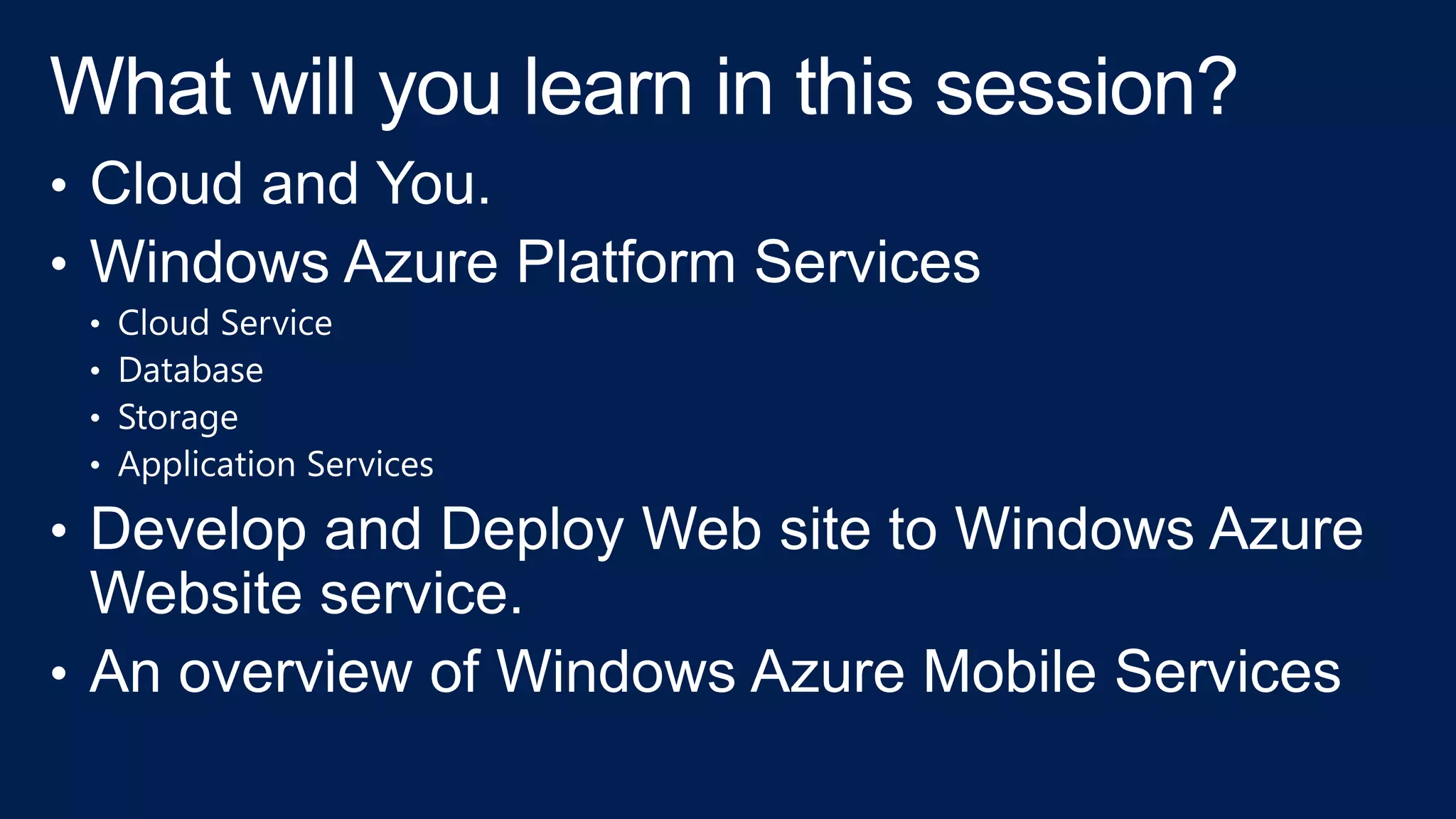 What will you learn in this session?

• Cloud and You.
• Windows Azure Platform Services
  • Cloud Service
  • Database
  • Storage
  • Application Services
• Develop and Deploy Web site to Windows Azure Website service.
• An overview of Windows Azure Mobile Services